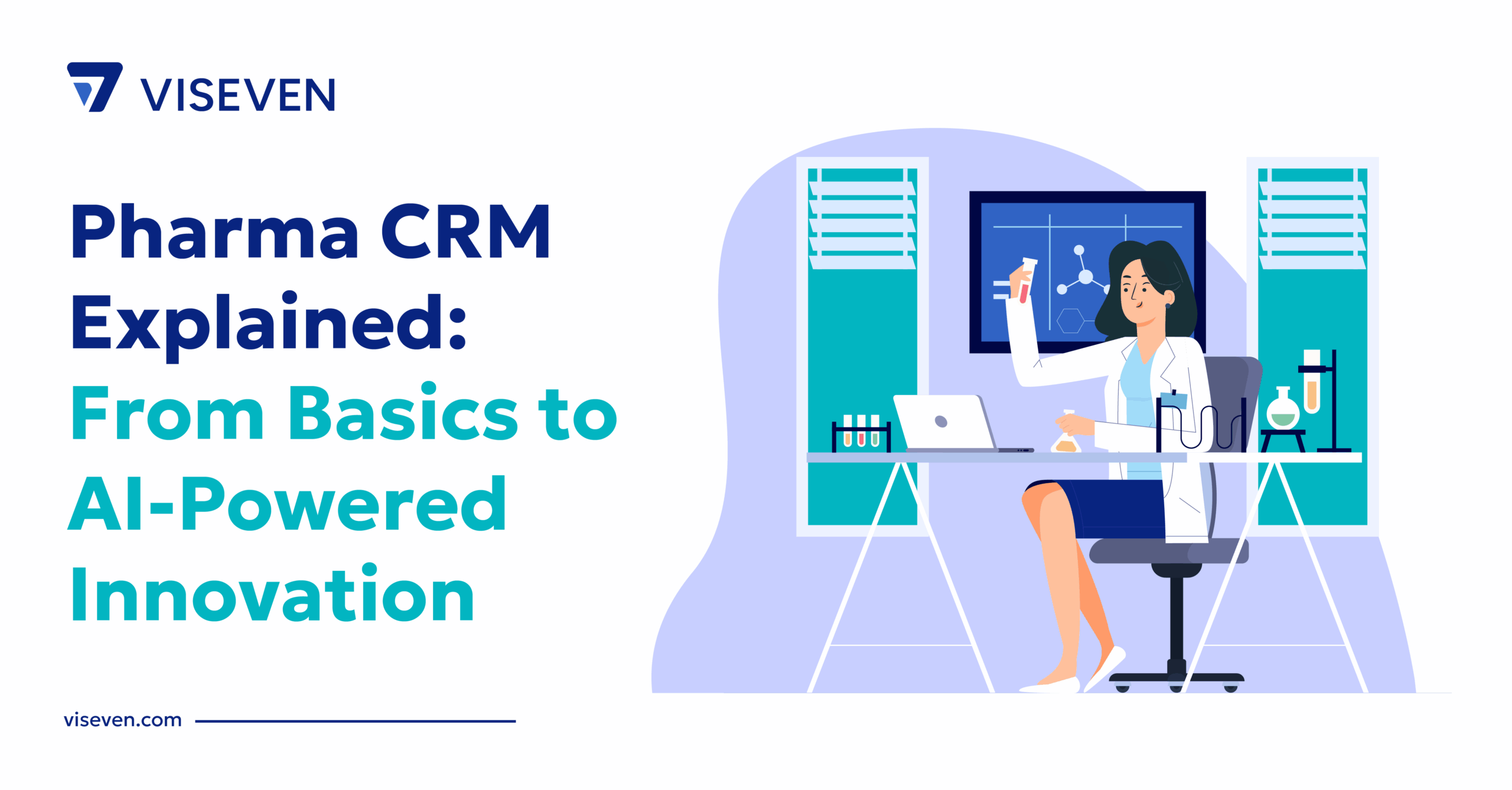 VISEVEN

Pharma CRM Explained: From Basics to AI-Powered Innovation

viseven.com